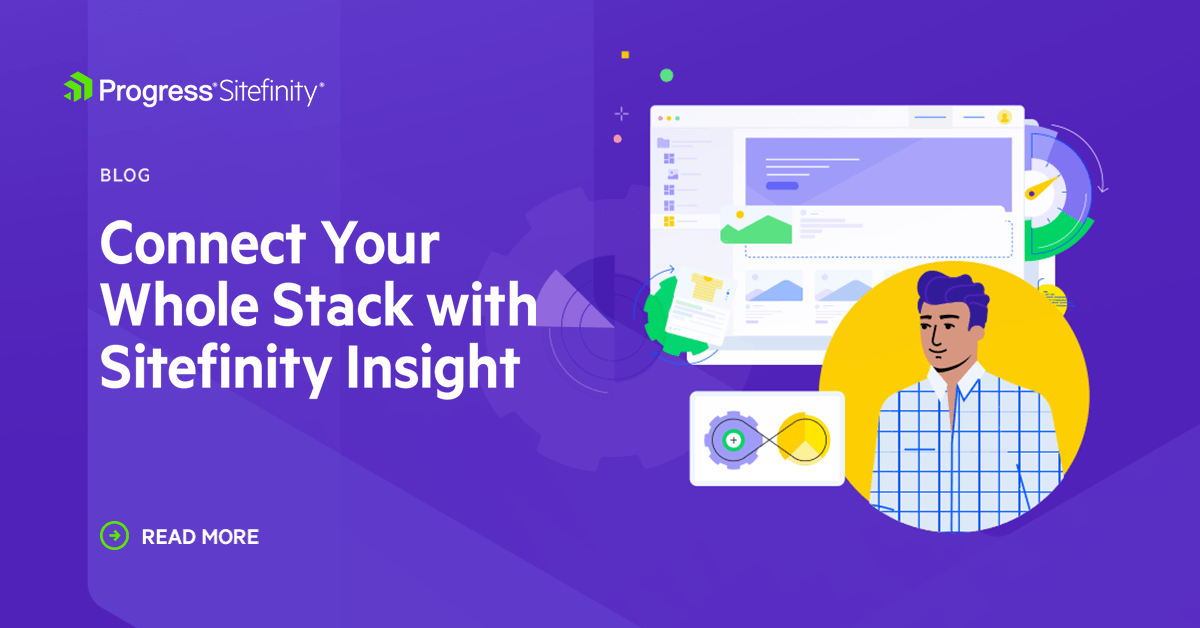 Progress® Sitefinity®

BLOG

Connect Your Whole Stack with Sitefinity Insight

READ MORE